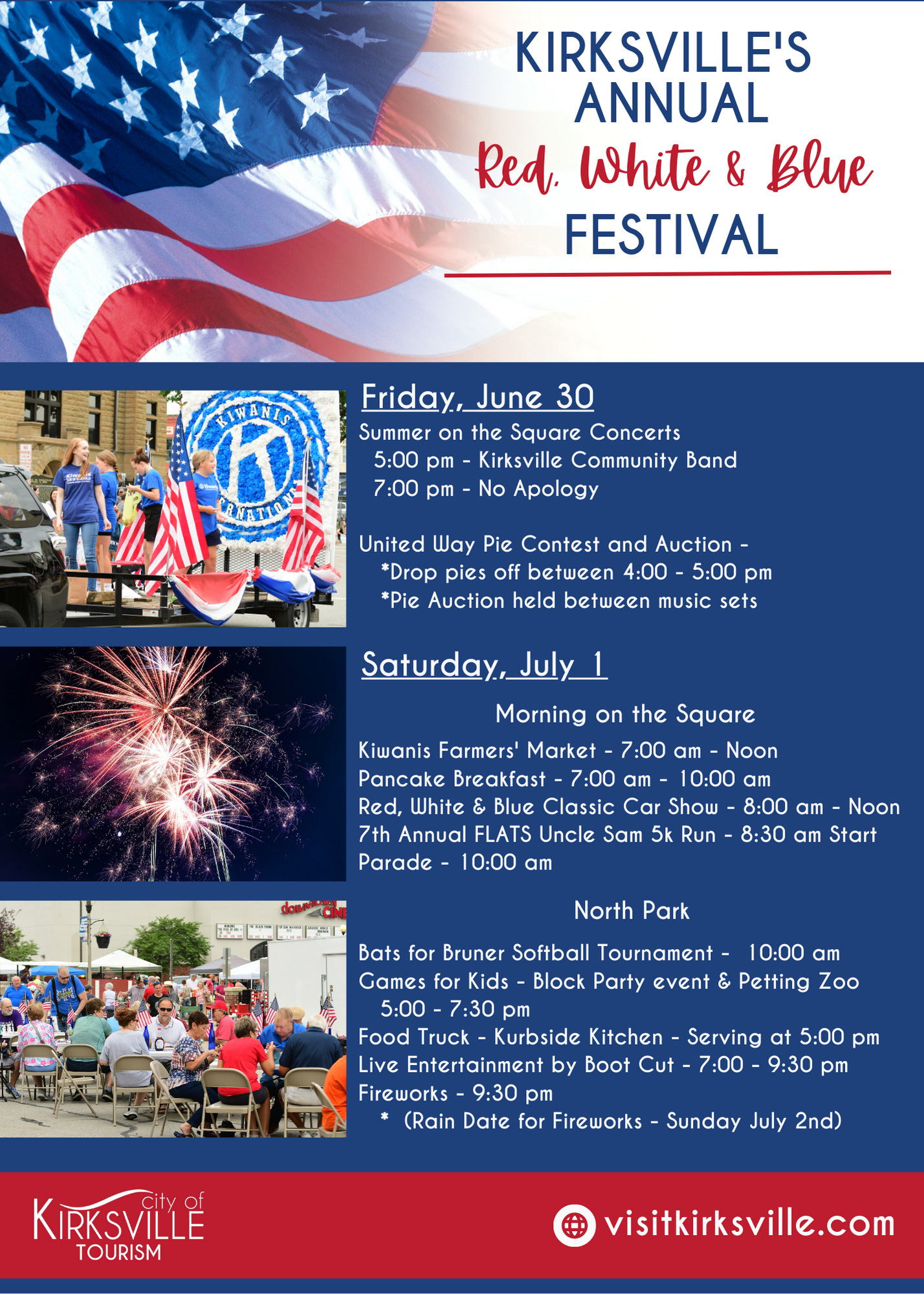 KIRKSVILLE'S ANNUAL
Red, White & Blue
FESTIVAL

KIWANIS INTERNATIONAL

Friday, June 30
Summer on the Square Concerts
5:00 pm - Kirksville Community Band
7:00 pm - No Apology

United Way Pie Contest and Auction -
*Drop pies off between 4:00 - 5:00 pm
*Pie Auction held between music sets

Saturday, July 1
Morning on the Square
Kiwanis Farmers' Market - 7:00 am - Noon
Pancake Breakfast - 7:00 am - 10:00 am
Red, White & Blue Classic Car Show - 8:00 am - Noon
7th Annual FLATS Uncle Sam 5k Run - 8:30 am Start
Parade - 10:00 am

North Park
Bats for Bruner Softball Tournament - 10:00 am
Games for Kids - Block Party event & Petting Zoo
5:00 - 7:30 pm
Food Truck - Kurbside Kitchen - Serving at 5:00 pm
Live Entertainment by Boot Cut - 7:00 - 9:30 pm
Fireworks - 9:30 pm
* (Rain Date for Fireworks - Sunday July 2nd)

city of KIRKSVILLE TOURISM
visitkirksville.com